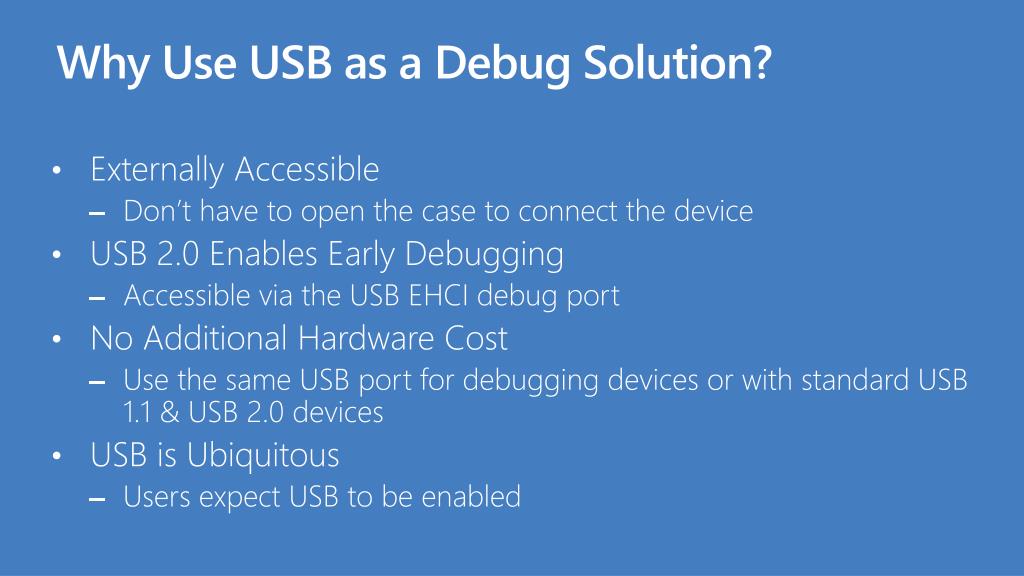 Why Use USB as a Debug Solution?

• Externally Accessible
– Don’t have to open the case to connect the device
• USB 2.0 Enables Early Debugging
– Accessible via the USB EHCI debug port
• No Additional Hardware Cost
– Use the same USB port for debugging devices or with standard USB 1.1 & USB 2.0 devices
• USB is Ubiquitous
– Users expect USB to be enabled